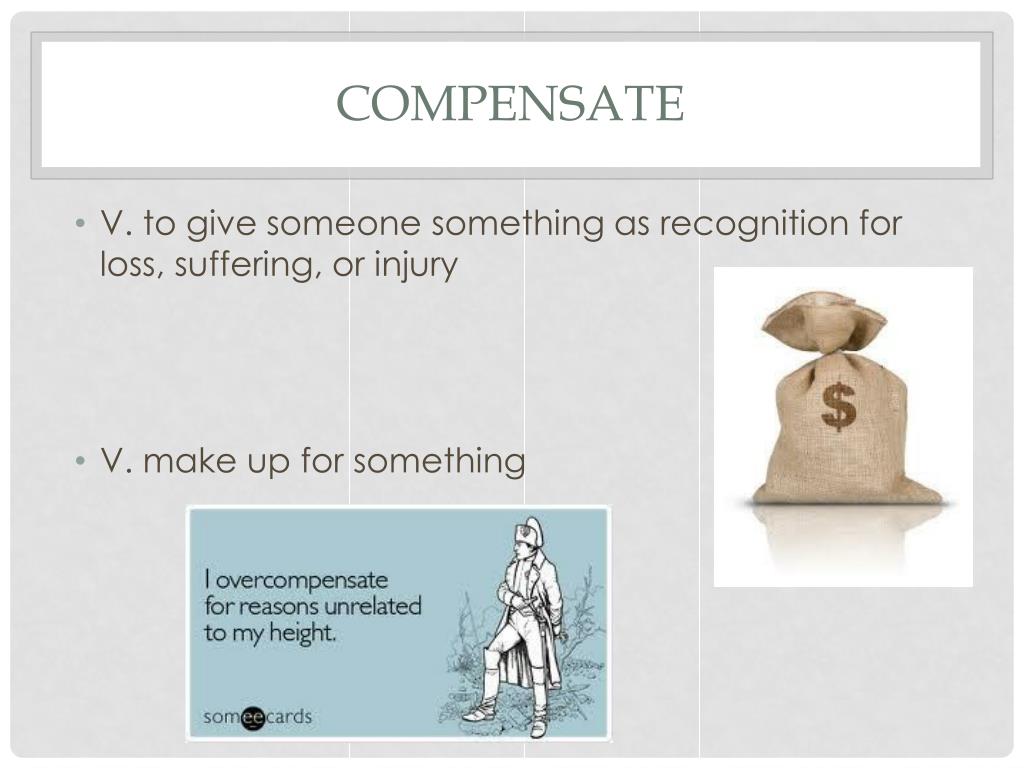 COMPENSATE

• V. to give someone something as recognition for loss, suffering, or injury

$

• V. make up for something

I overcompensate for reasons unrelated to my height.

someecards